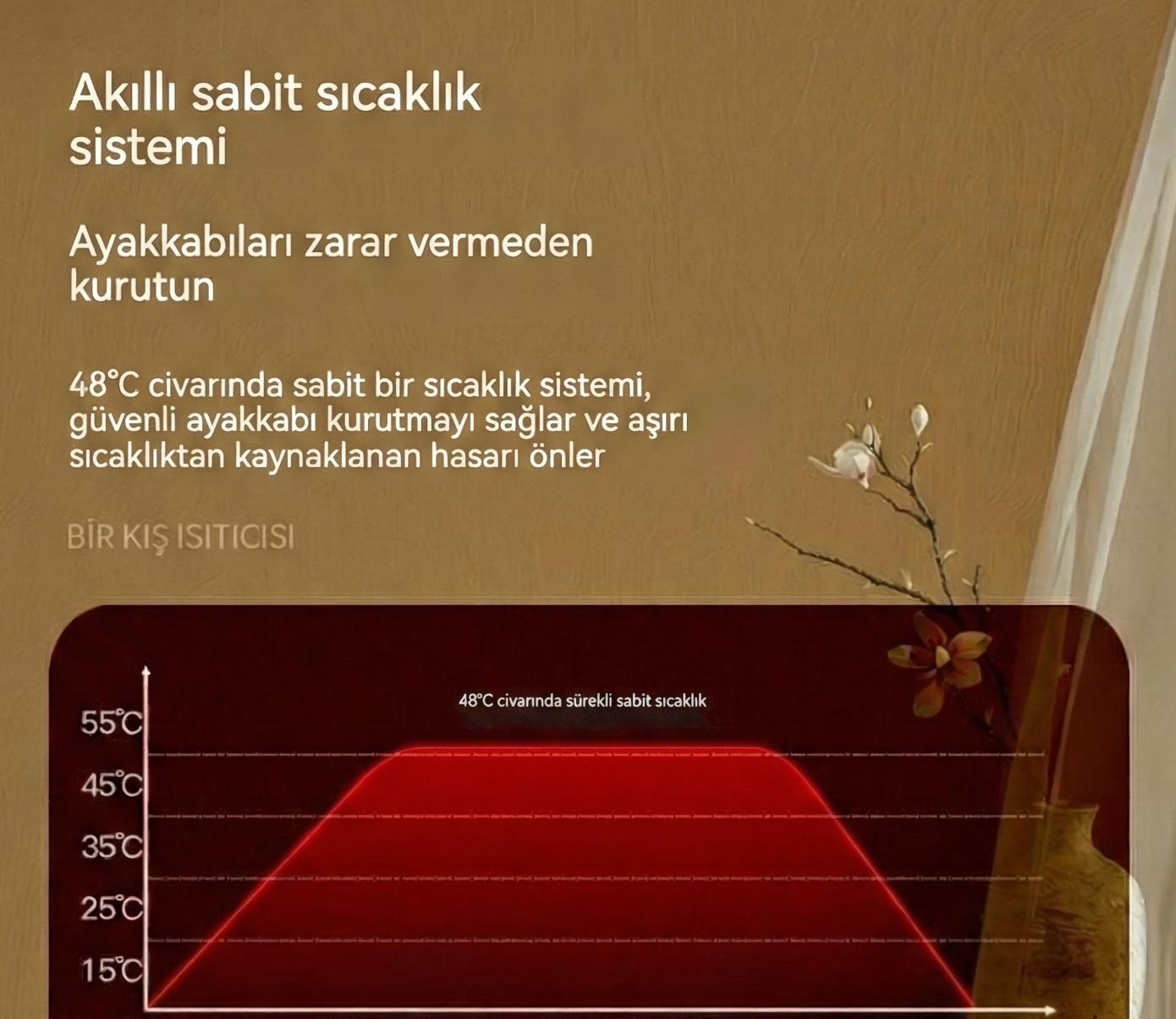 Akıllı sabit sıcaklık sistemi

Ayakkabıları zarar vermeden kurutun

48°C civarında sabit bir sıcaklık sistemi, güvenli ayakkabı kurutmayı sağlar ve aşırı sıcaklıktan kaynaklanan hasarı önler

BİR KIŞ ISITICISI

48°C civarında sürekli sabit sıcaklık

55°C
45°C
35°C
25°C
15°C